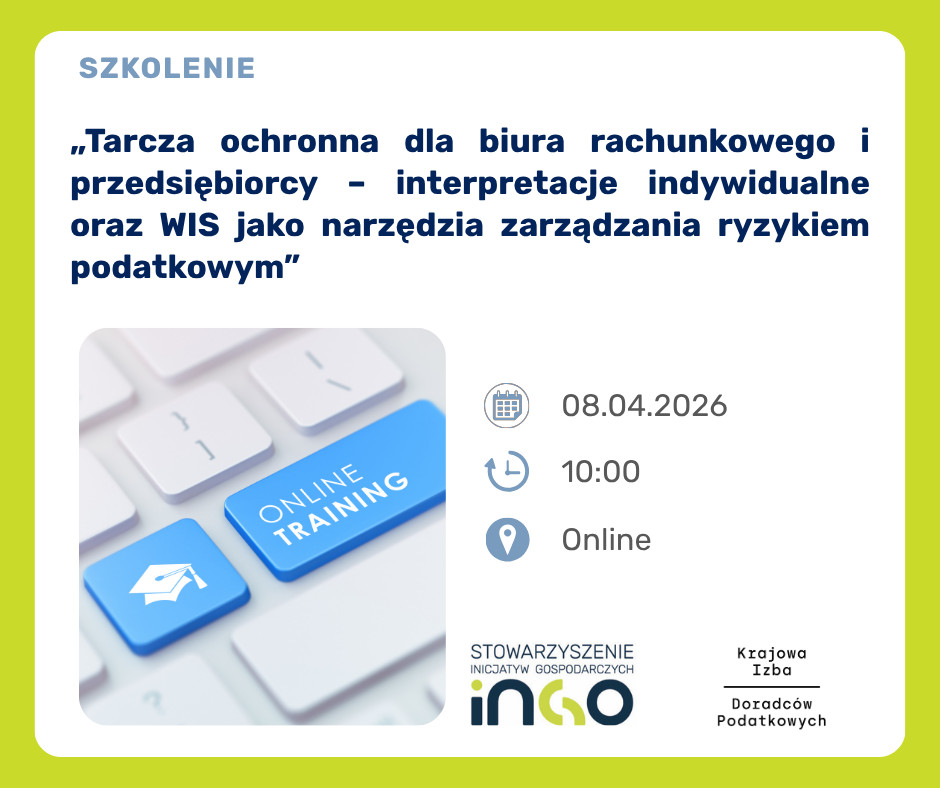 SZKOLENIE

„Tarcza ochronna dla biura rachunkowego i przedsiębiorcy – interpretacje indywidualne oraz WIS jako narzędzia zarządzania ryzykiem podatkowym”

ONLINE TRAINING

08.04.2026

10:00

Online

STOWARZYSZENIE INICJATYW GOSPODARCZYCH inGO

Krajowa Izba Doradców Podatkowych